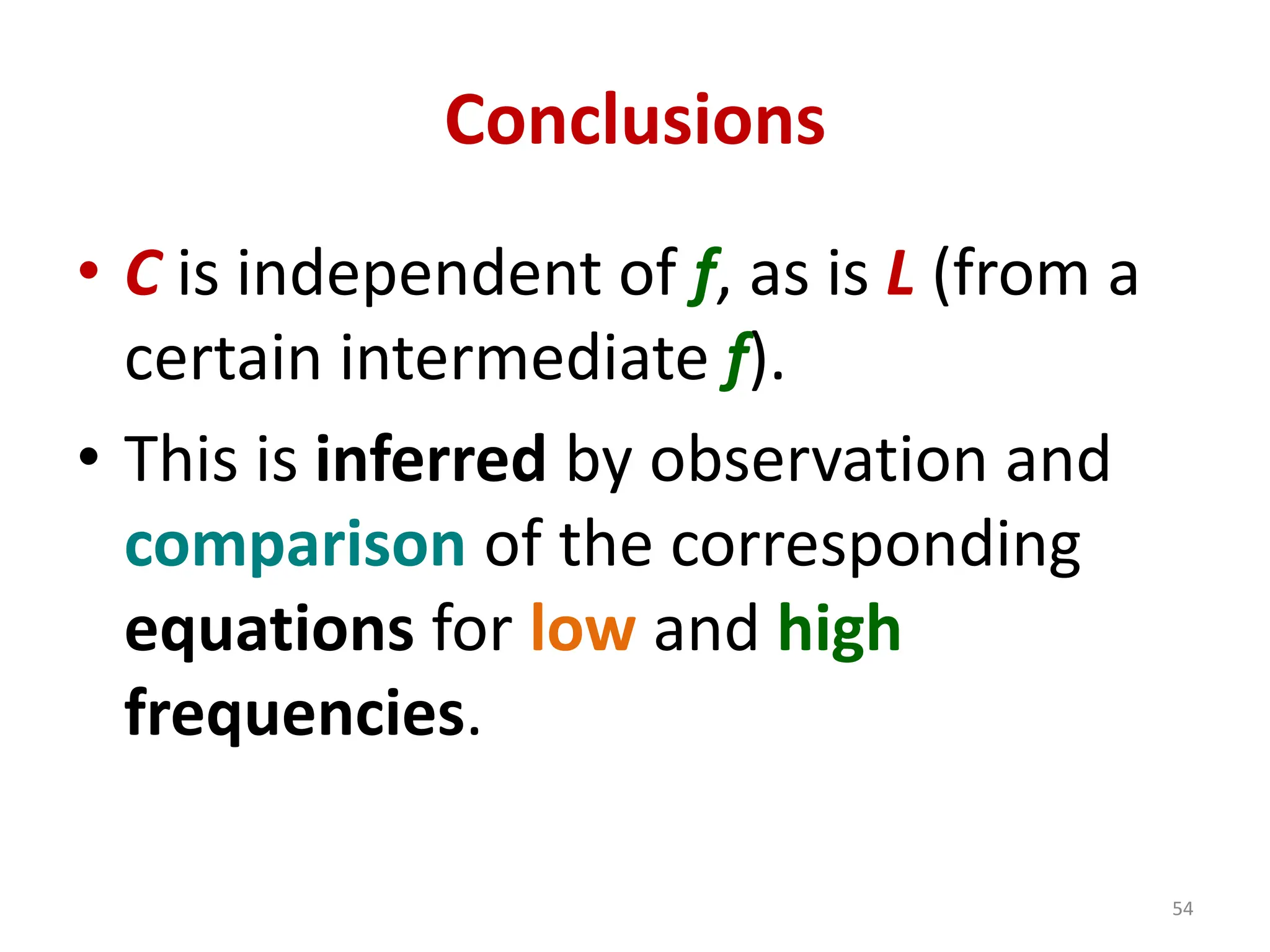 Conclusions

• C is independent of f, as is L (from a certain intermediate f).

• This is inferred by observation and comparison of the corresponding equations for low and high frequencies.

54